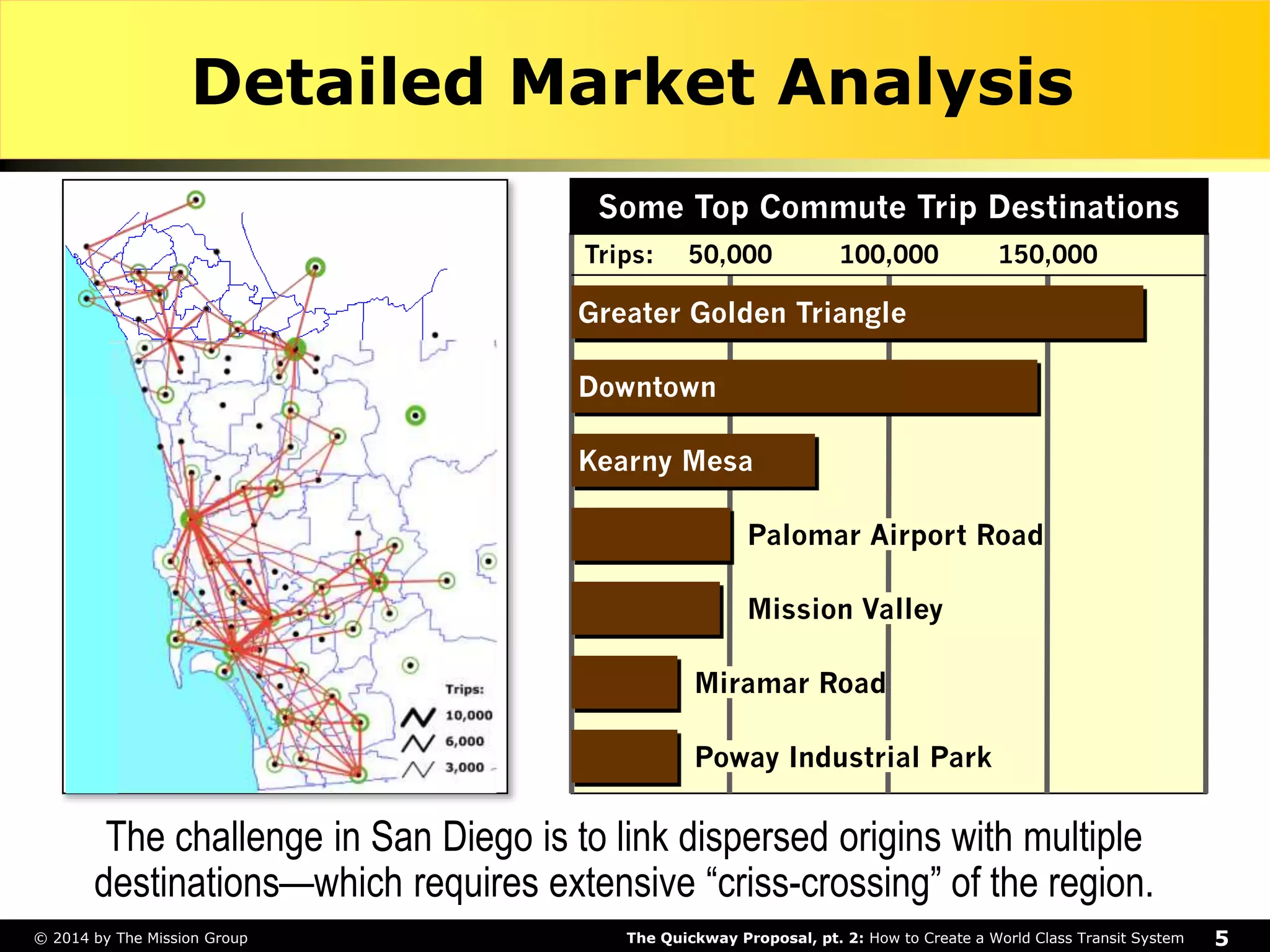 Detailed Market Analysis

Trips:
10,000
6,000
3,000

Some Top Commute Trip Destinations

Trips: 50,000 100,000 150,000

Greater Golden Triangle

Downtown

Kearny Mesa

Palomar Airport Road

Mission Valley

Miramar Road

Poway Industrial Park

The challenge in San Diego is to link dispersed origins with multiple destinations—which requires extensive “criss-crossing” of the region.

© 2014 by The Mission Group

The Quickway Proposal, pt. 2: How to Create a World Class Transit System

5